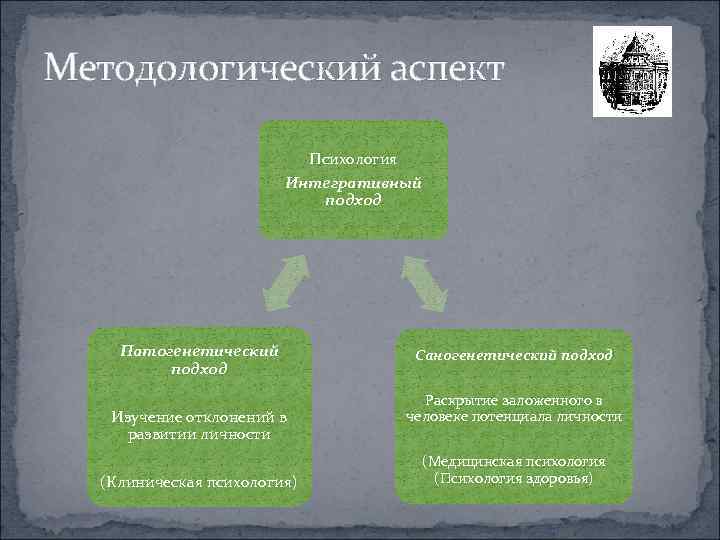 Методологический аспект

Психология

Интегративный подход

Патогенетический подход

Изучение отклонений в развитии личности

(Клиническая психология)

Саногенетический подход

Раскрытие заложенного в человеке потенциала личности

(Медицинская психология
(Психология здоровья)